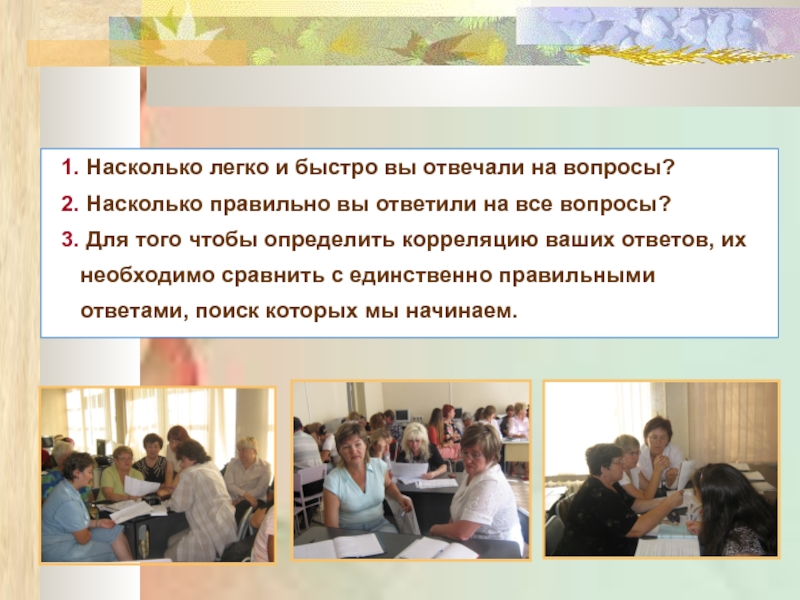 1. Насколько легко и быстро вы отвечали на вопросы?

2. Насколько правильно вы ответили на все вопросы?

3. Для того чтобы определить корреляцию ваших ответов, их необходимо сравнить с единственно правильными ответами, поиск которых мы начинаем.